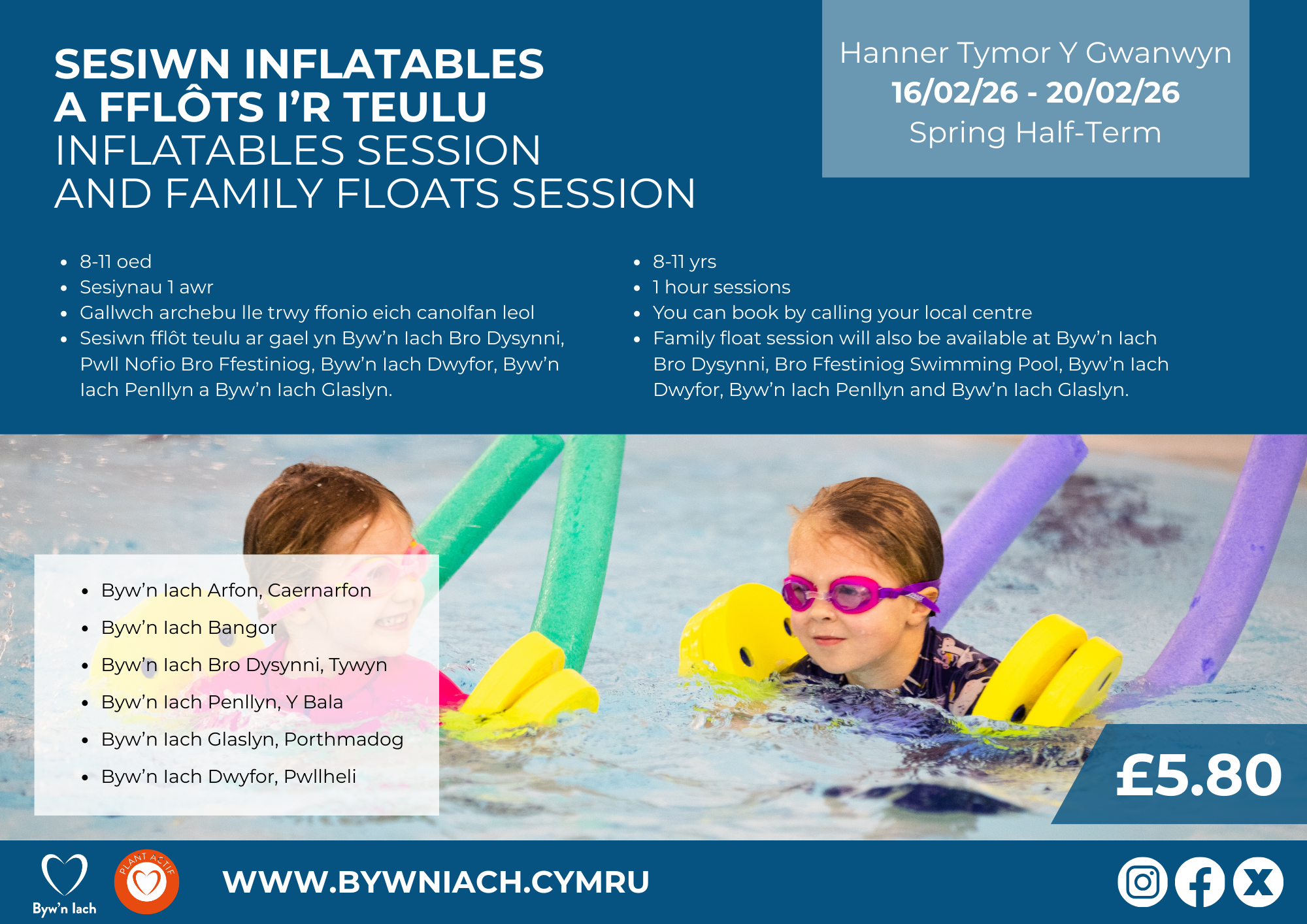 SESIWN INFLATABLES A FFLÔTS I'R TEULU
INFLATABLES SESSION AND FAMILY FLOATS SESSION

Hanner Tymor Y Gwanwyn
16/02/26 - 20/02/26
Spring Half-Term

- 8-11 oed
- Sesiynau 1 awr
- Gallwch archebu lle trwy ffonio eich canolfan leol
- Sesiwn fflôt teulu ar gael yn Byw'n Iach Bro Dysynni, Pwll Nofio Bro Ffestiniog, Byw'n Iach Dwyfor, Byw'n Iach Penllyn a Byw'n Iach Glaslyn.

- 8-11 yrs
- 1 hour sessions
- You can book by calling your local centre
- Family float session will also be available at Byw'n Iach Bro Dysynni, Bro Ffestiniog Swimming Pool, Byw'n Iach Dwyfor, Byw'n Iach Penllyn and Byw'n Iach Glaslyn.

- Byw'n Iach Arfon, Caernarfon
- Byw'n Iach Bangor
- Byw'n Iach Bro Dysynni, Tywyn
- Byw'n Iach Penllyn, Y Bala
- Byw'n Iach Glaslyn, Porthmadog
- Byw'n Iach Dwyfor, Pwllheli

£5.80

Byw'n Iach
PLANT ACTIF
WWW.BYWNIACH.CYMRU